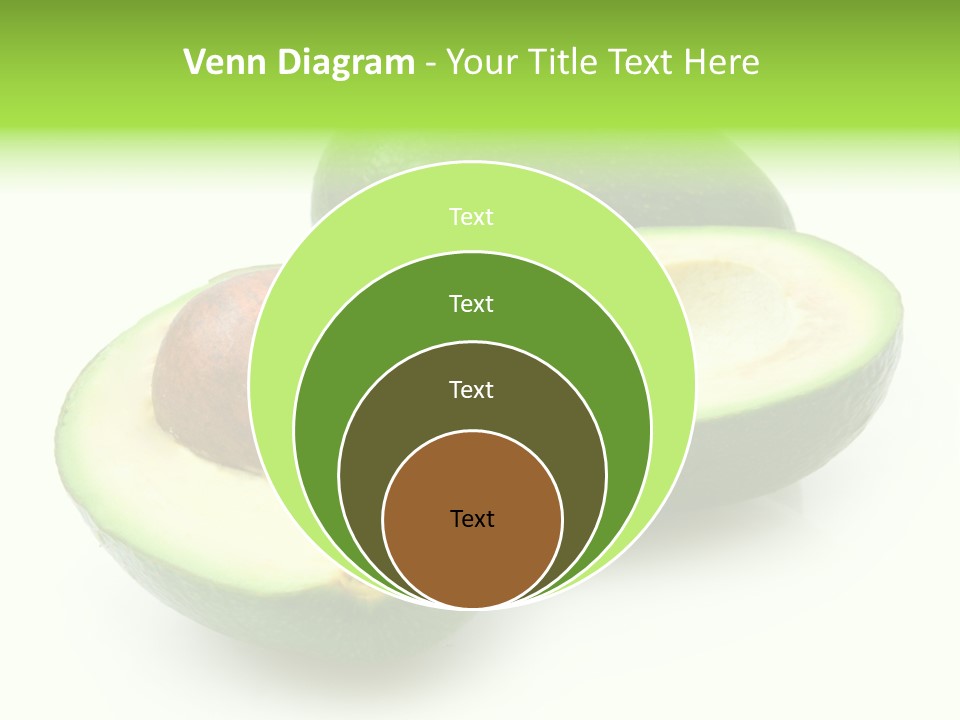 Venn Diagram - Your Title Text Here

Text

Text

Text

Text